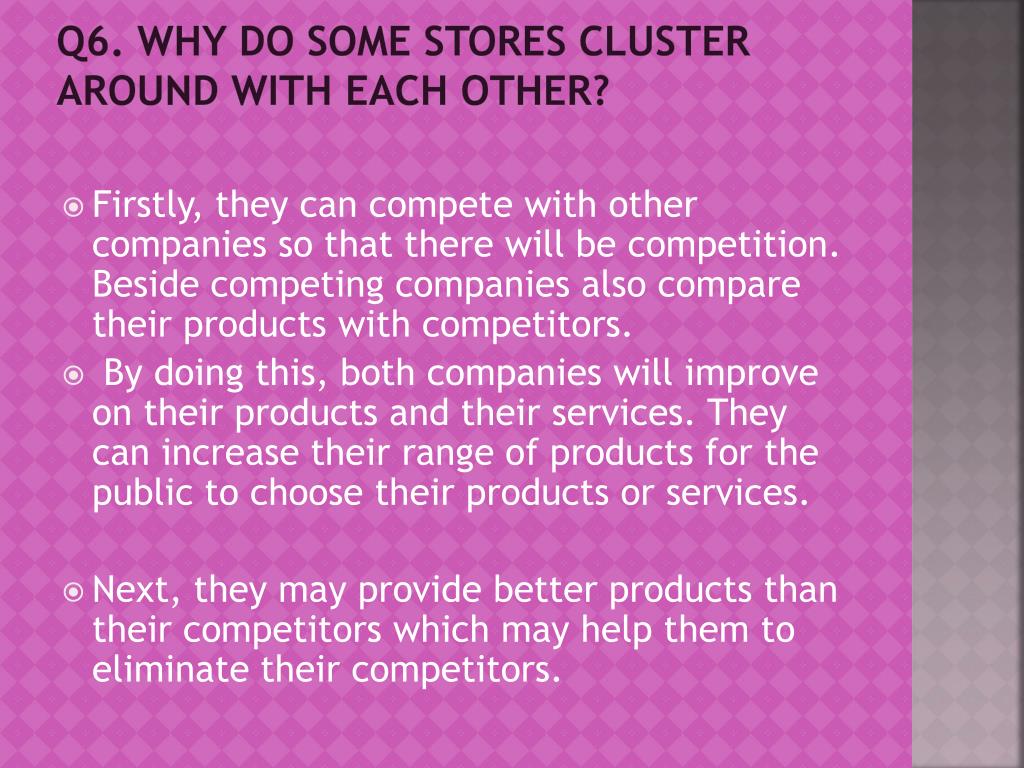 Q6. WHY DO SOME STORES CLUSTER AROUND WITH EACH OTHER?

Firstly, they can compete with other companies so that there will be competition. Beside competing companies also compare their products with competitors.

By doing this, both companies will improve on their products and their services. They can increase their range of products for the public to choose their products or services.

Next, they may provide better products than their competitors which may help them to eliminate their competitors.